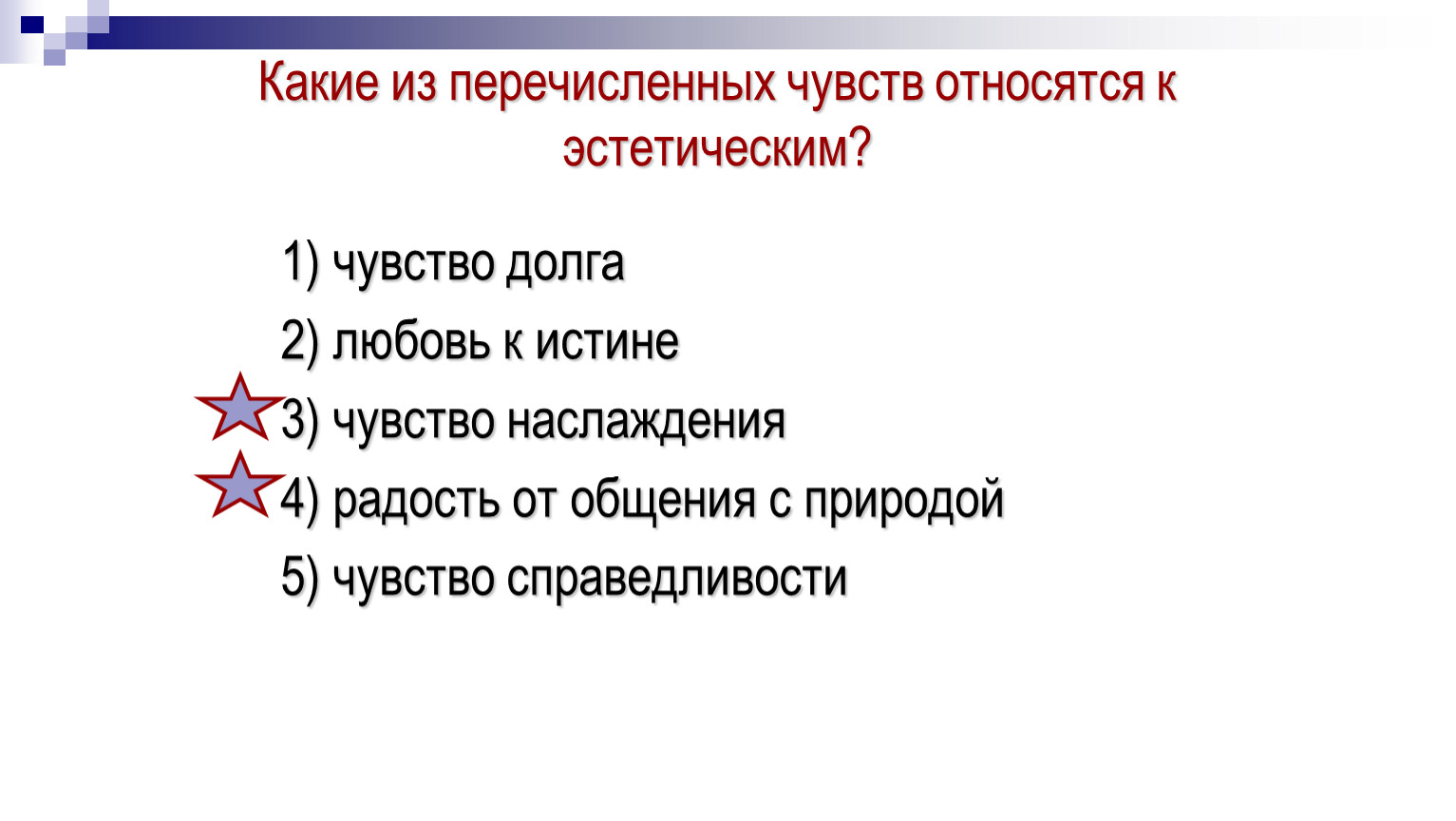 Какие из перечисленных чувств относятся к эстетическим?

1) чувство долга
2) любовь к истине
3) чувство наслаждения
4) радость от общения с природой
5) чувство справедливости